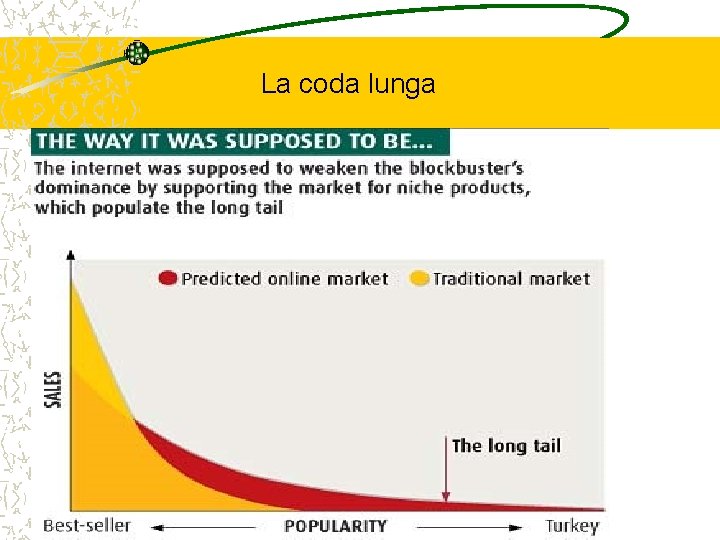 La coda lunga

THE WAY IT WAS SUPPOSED TO BE...

The internet was supposed to weaken the blockbuster's dominance by supporting the market for niche products, which populate the long tail

Predicted online market
Traditional market

SALES

The long tail

Best-seller
POPULARITY
Turkey